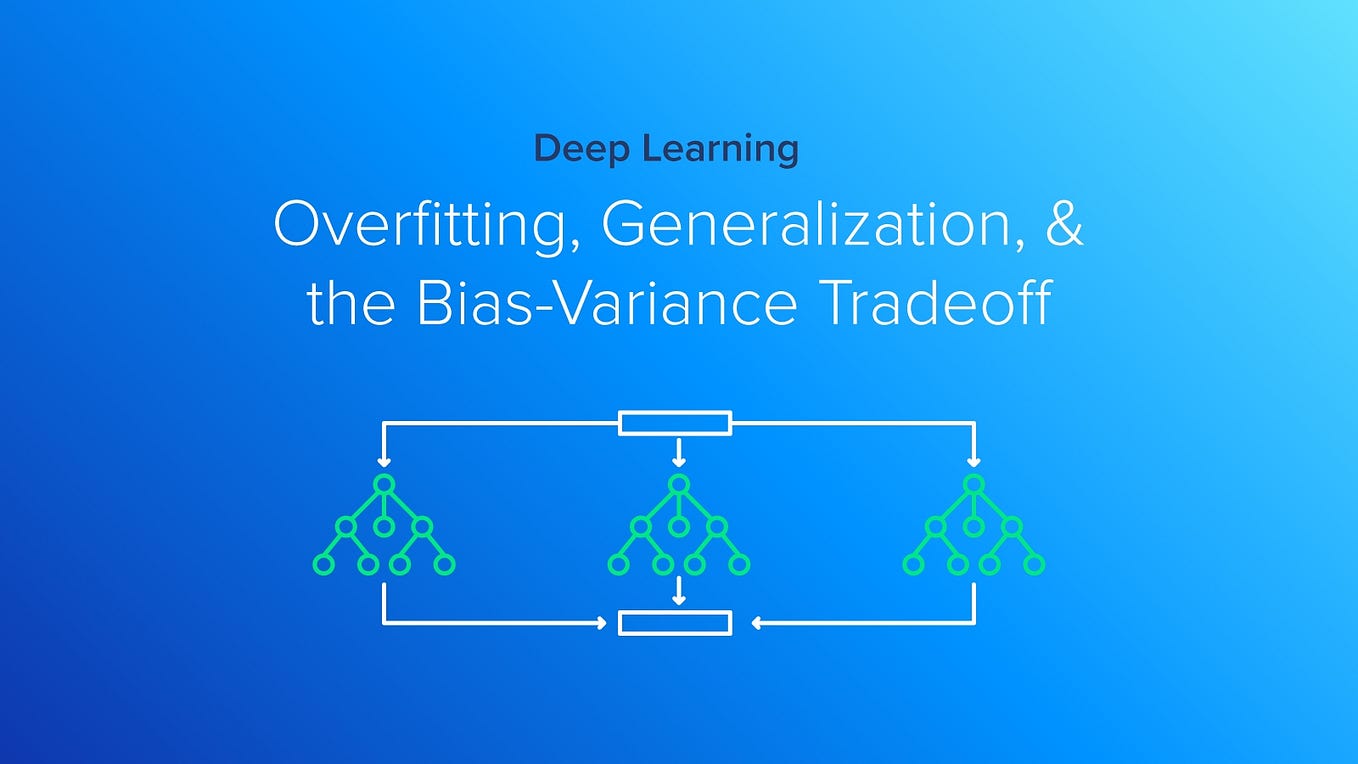 Deep Learning

Overfitting, Generalization, & the Bias-Variance Tradeoff